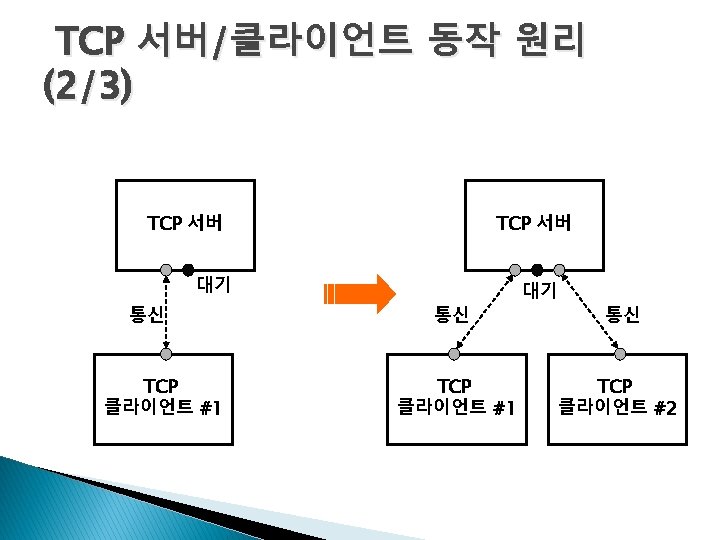 TCP 서버/클라이언트 동작 원리 (2/3)

TCP 서버

대기

통신

TCP 클라이언트 #1

TCP 서버

대기

통신

통신

TCP 클라이언트 #1

TCP 클라이언트 #2